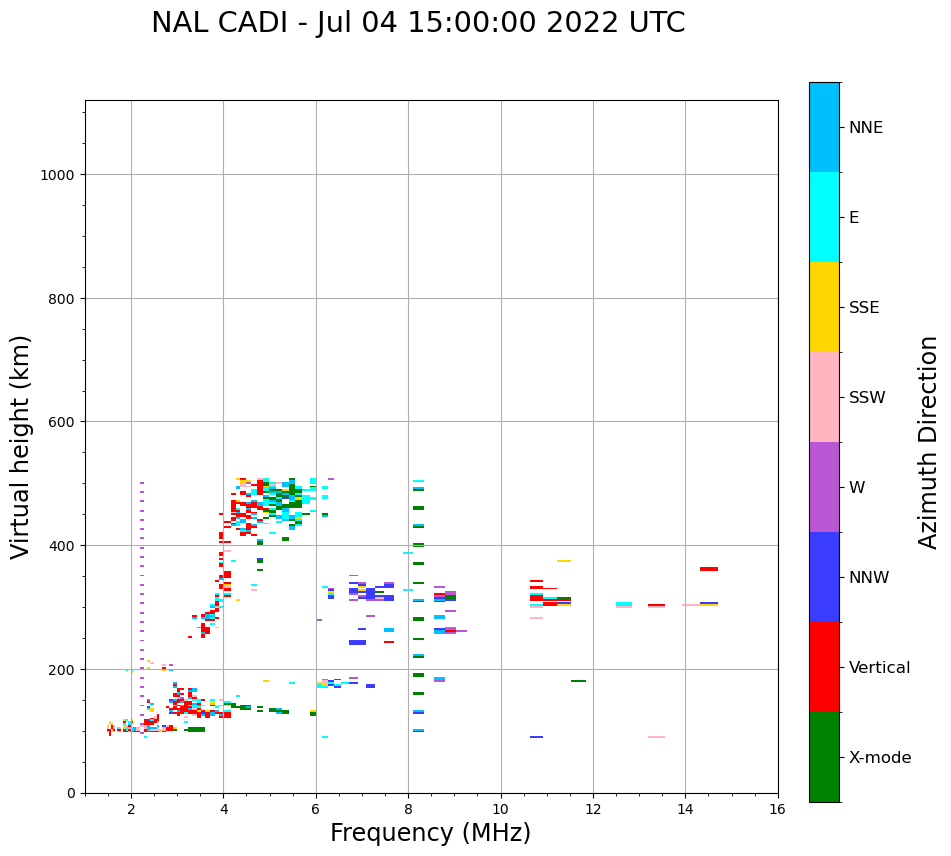 NAL CADI - Jul 04 15:00:00 2022 UTC

Virtual height (km)

1000
800
600
400
200
0

2
4
6
8
10
12
14
16

Frequency (MHz)

NNE
E
SSE
SSW
W
NNW
Vertical
X-mode

Azimuth Direction